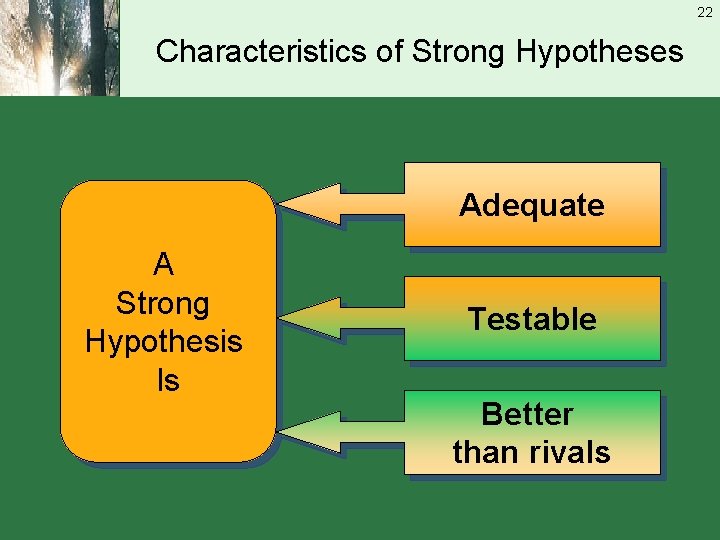 22

Characteristics of Strong Hypotheses

A Strong Hypothesis Is

Adequate

Testable

Better than rivals